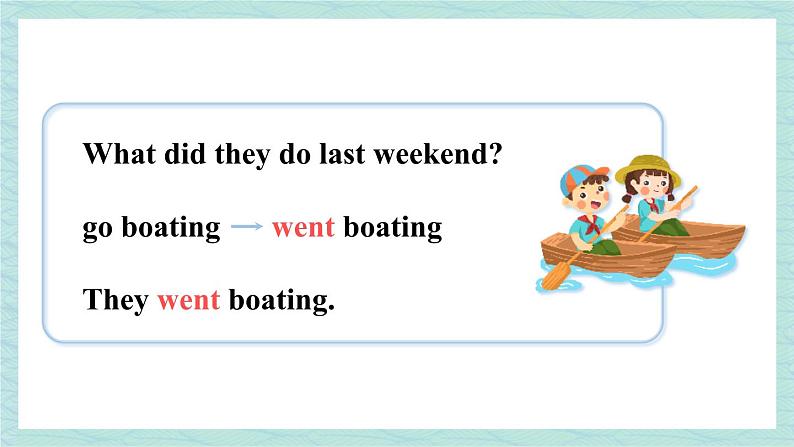 What did they do last weekend?

go boating → went boating

They went boating.